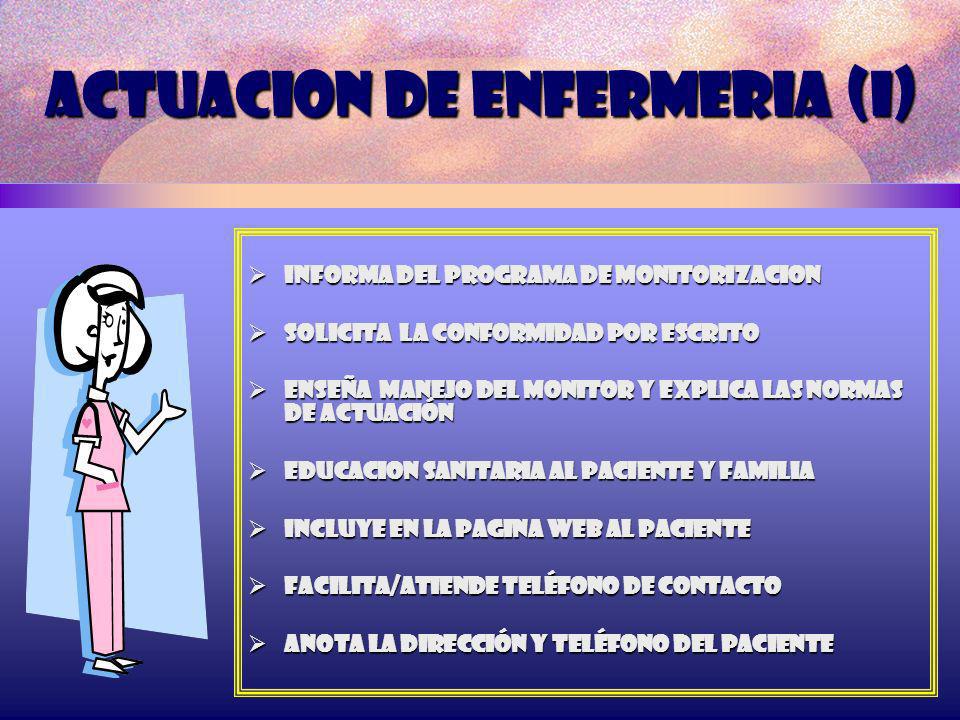 ACTUACION DE ENFERMERIA (I)

➢ INFORMA DEL PROGRAMA DE MONITORIZACION

➢ SOLICITA LA CONFORMIDAD POR ESCRITO

➢ ENSEÑA MANEJO DEL MONITOR Y EXPLICA LAS NORMAS DE ACTUACIÓN

➢ EDUCACION SANITARIA AL PACIENTE Y FAMILIA

➢ INCLUYE EN LA PAGINA WEB AL PACIENTE

➢ FACILITA/ATIENDE TELÉFONO DE CONTACTO

➢ ANOTA LA DIRECCIÓN Y TELÉFONO DEL PACIENTE